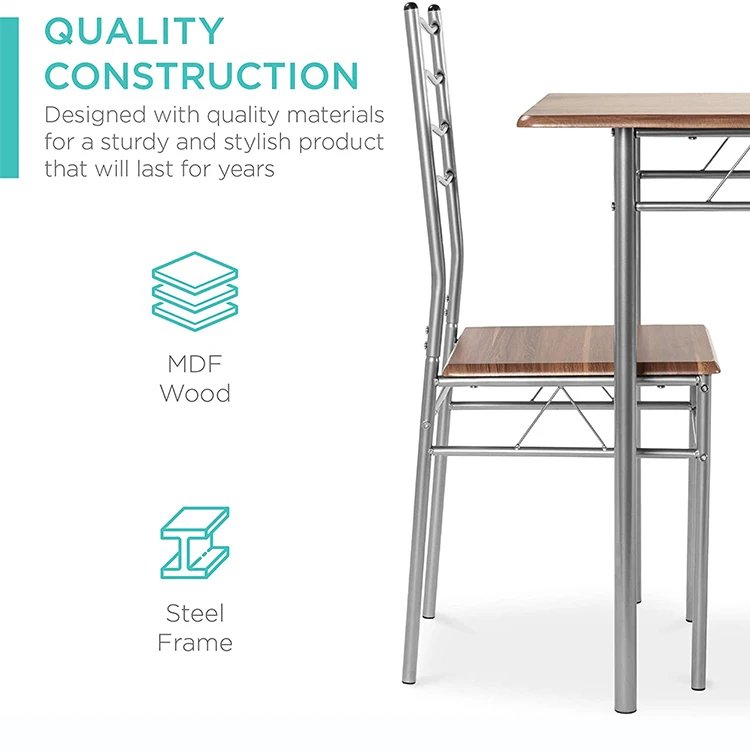 QUALITY CONSTRUCTION

Designed with quality materials for a sturdy and stylish product that will last for years

MDF Wood

Steel Frame